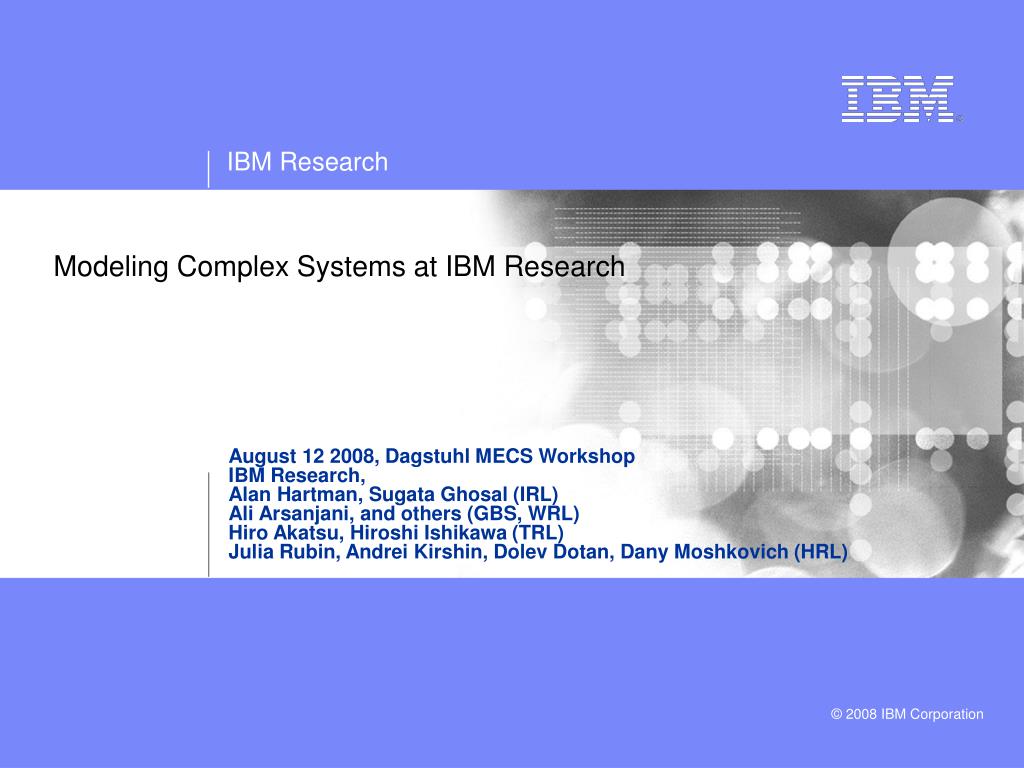 IBM

IBM Research

Modeling Complex Systems at IBM Research

August 12 2008, Dagstuhl MECS Workshop
IBM Research,
Alan Hartman, Sugata Ghosal (IRL)
Ali Arsanjani, and others (GBS, WRL)
Hiro Akatsu, Hiroshi Ishikawa (TRL)
Julia Rubin, Andrei Kirshin, Dolev Dotan, Dany Moshkovich (HRL)

© 2008 IBM Corporation